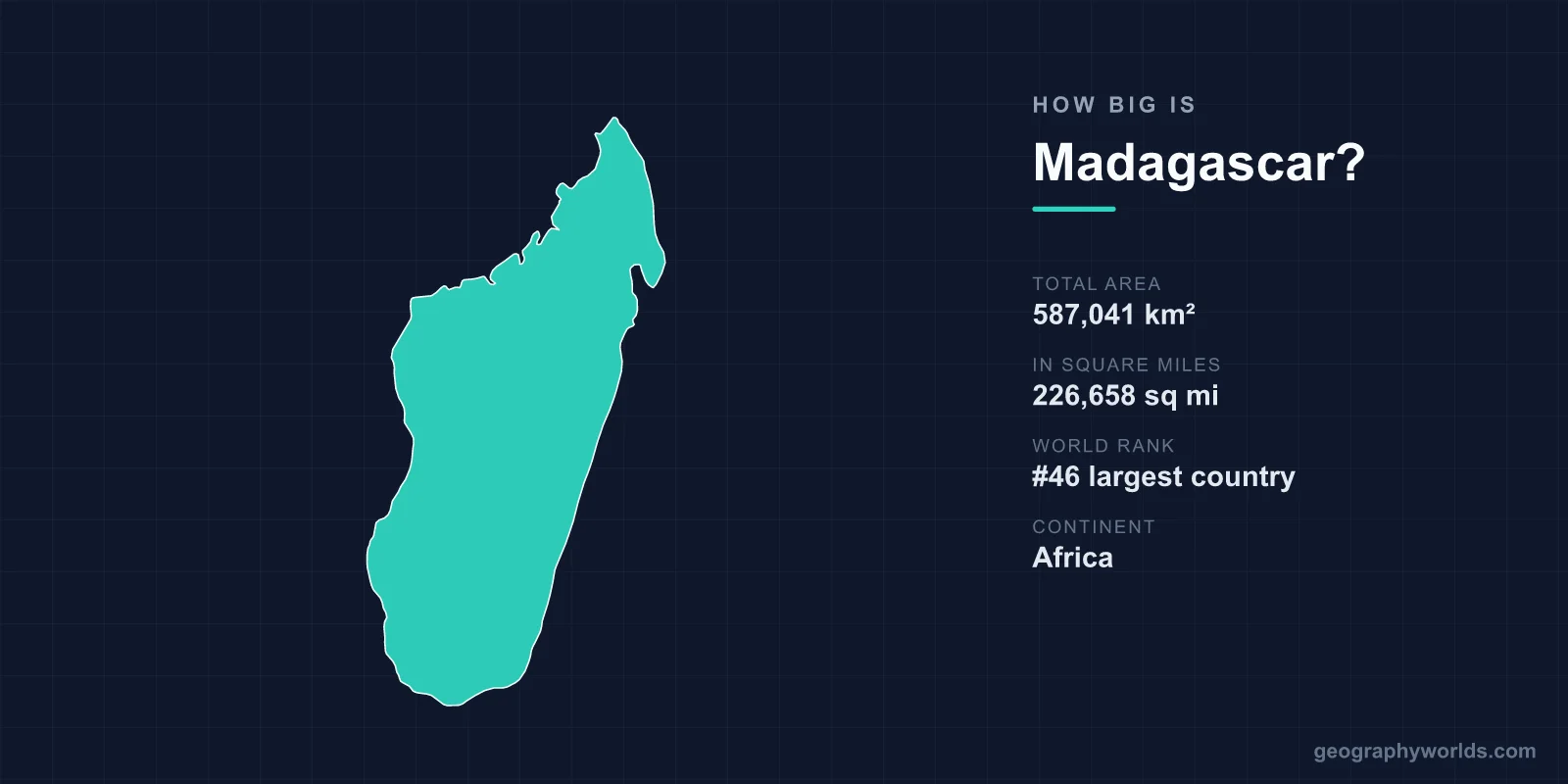 HOW BIG IS

Madagascar?

TOTAL AREA
587,041 km²

IN SQUARE MILES
226,658 sq mi

WORLD RANK
#46 largest country

CONTINENT
Africa

geographyworlds.com